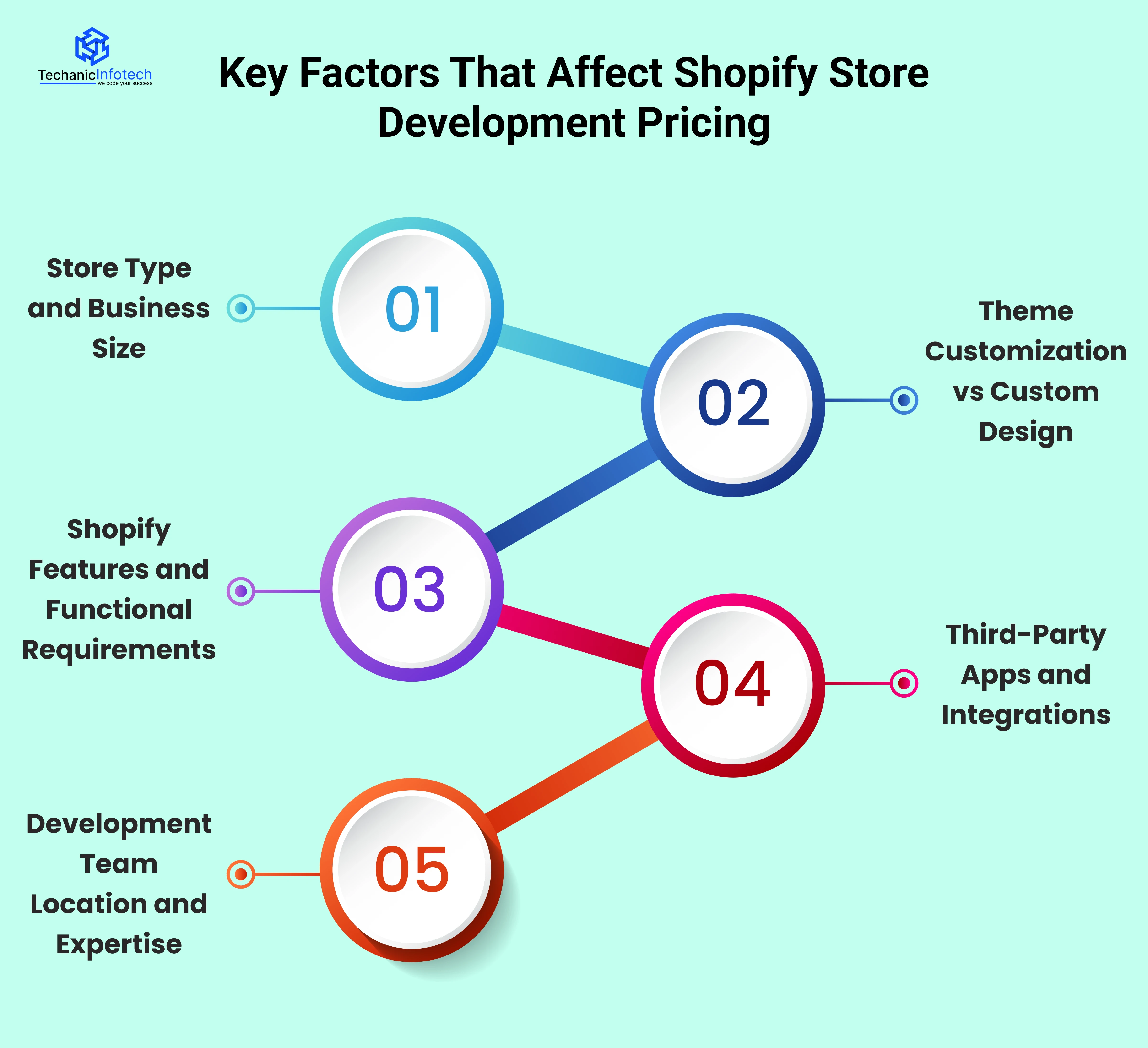 TechanicInfotech
we code your success

Key Factors That Affect Shopify Store Development Pricing

Store Type and Business Size

01

02

Theme Customization vs Custom Design

Shopify Features and Functional Requirements

03

04

Third-Party Apps and Integrations

Development Team Location and Expertise

05